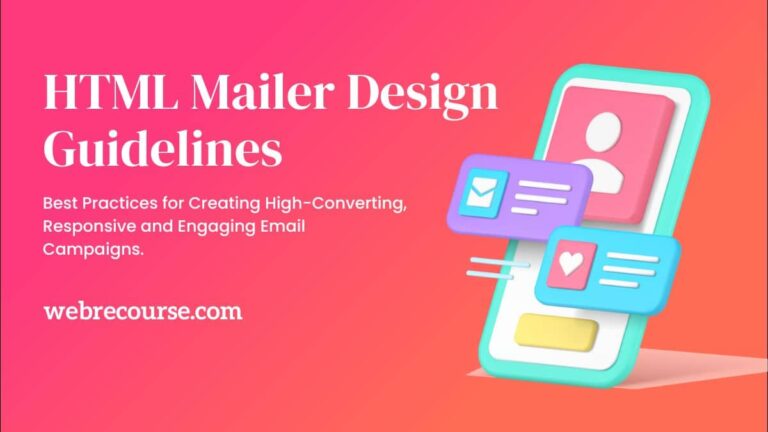 HTML Mailer Design Guidelines

Best Practices for Creating High-Converting, Responsive and Engaging Email Campaigns.

webrecourse.com